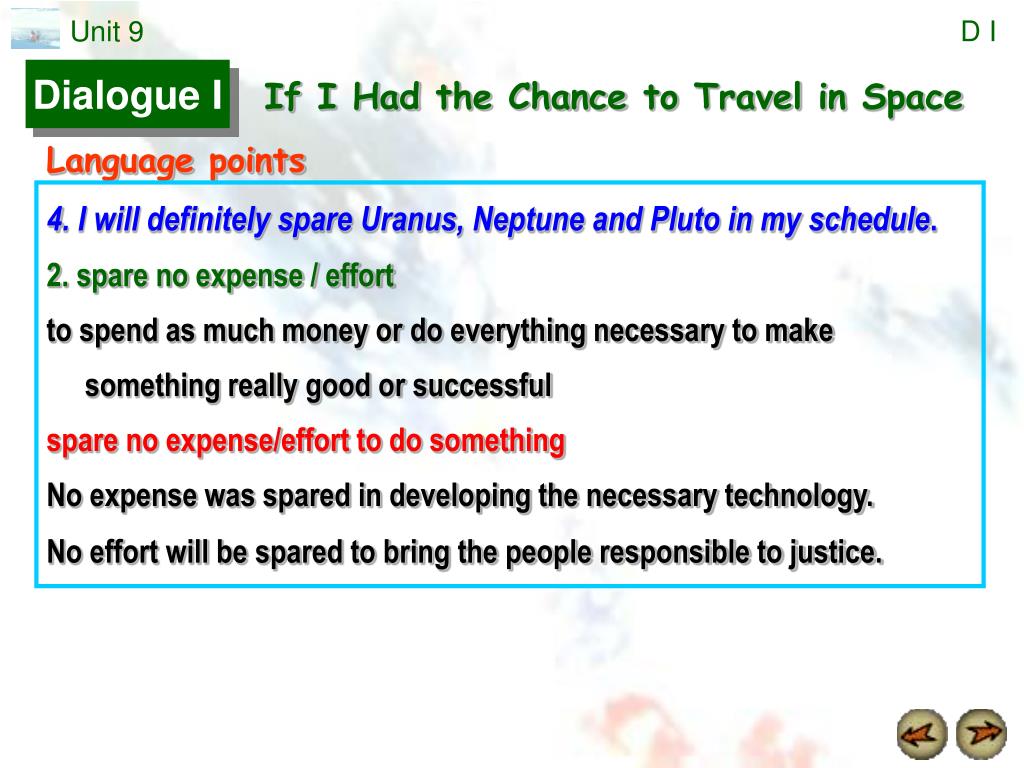 Unit 9

D I

Dialogue I

If I Had the Chance to Travel in Space

Language points

4. I will definitely spare Uranus, Neptune and Pluto in my schedule.

2. spare no expense / effort

to spend as much money or do everything necessary to make something really good or successful

spare no expense/effort to do something

No expense was spared in developing the necessary technology.

No effort will be spared to bring the people responsible to justice.